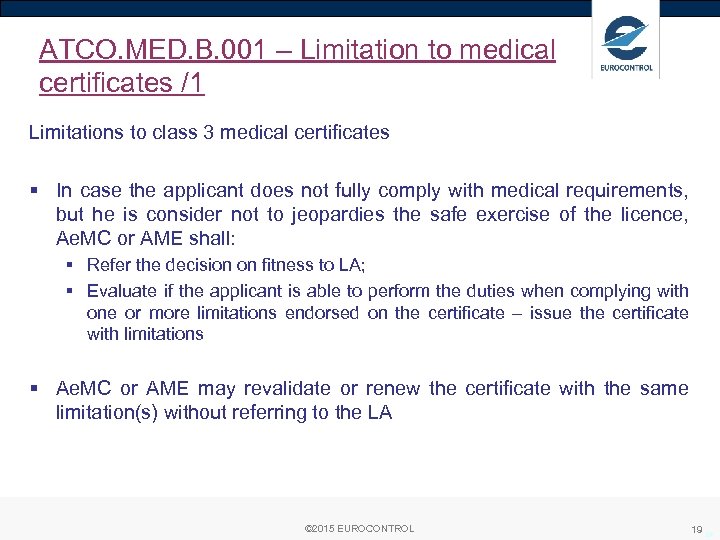 ATCO.MED.B.001 – Limitation to medical certificates /1

EUROCONTROL

Limitations to class 3 medical certificates

▪ In case the applicant does not fully comply with medical requirements, but he is consider not to jeopardies the safe exercise of the licence, AeMC or AME shall:

▪ Refer the decision on fitness to LA;

▪ Evaluate if the applicant is able to perform the duties when complying with one or more limitations endorsed on the certificate – issue the certificate with limitations

▪ AeMC or AME may revalidate or renew the certificate with the same limitation(s) without referring to the LA

©2015 EUROCONTROL

19